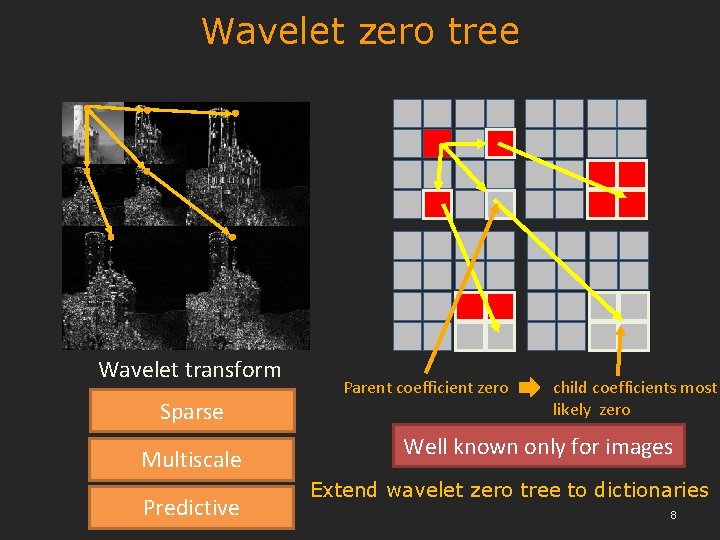 Wavelet zero tree

Wavelet transform

Sparse

Multiscale

Predictive

Parent coefficient zero

child coefficients most likely zero

Well known only for images

Extend wavelet zero tree to dictionaries

8